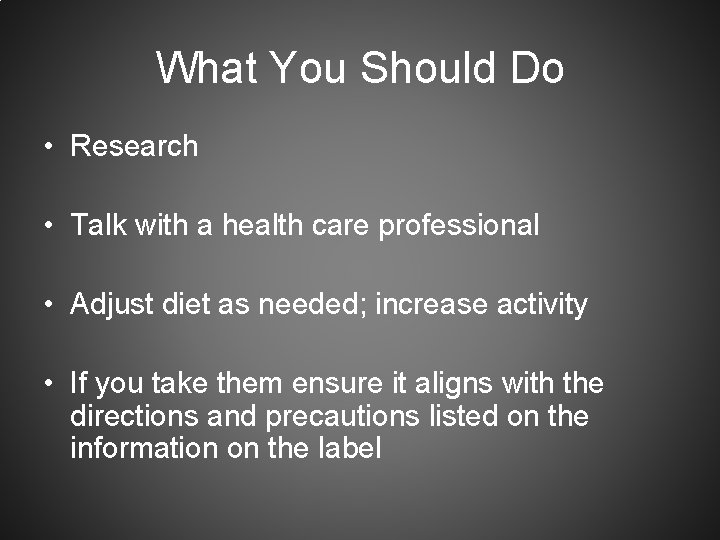 What You Should Do

• Research

• Talk with a health care professional

• Adjust diet as needed; increase activity

• If you take them ensure it aligns with the directions and precautions listed on the information on the label